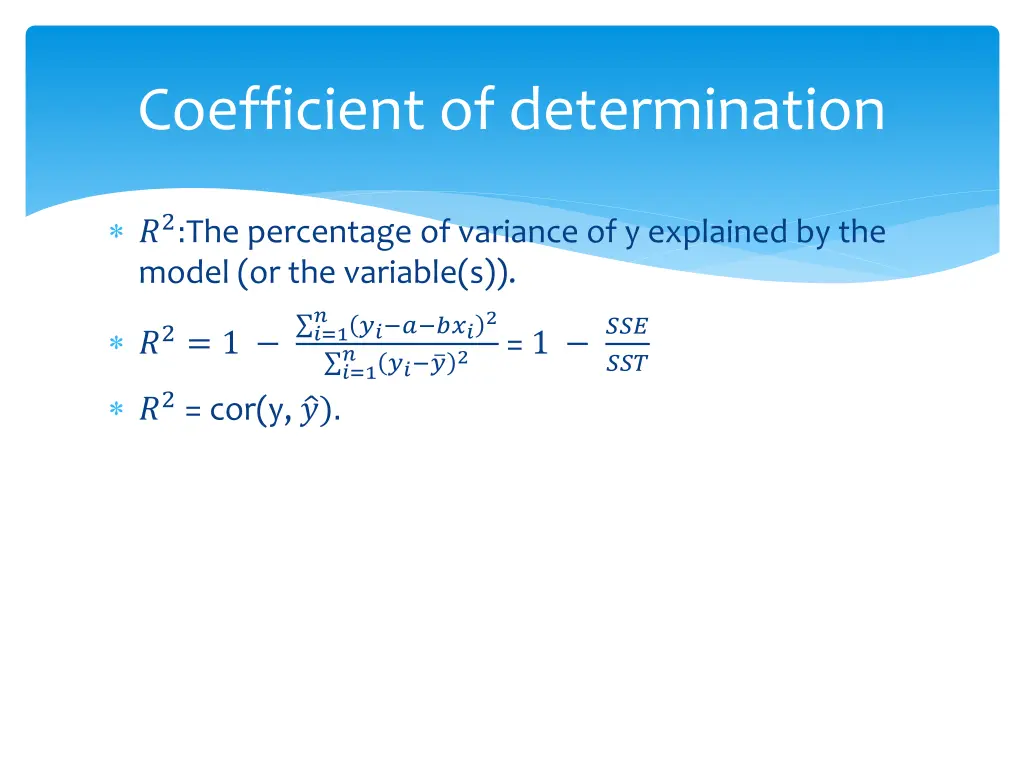 Coefficient of determination

* $R^2$:The percentage of variance of y explained by the model (or the variable(s)).

* $R^2 = 1 - \frac{\sum_{i=1}^{n}(y_i - a - bx_i)^2}{\sum_{i=1}^{n}(y_i - \bar{y})^2} = 1 - \frac{SSE}{SST}$

* $R^2$ = cor(y, $\hat{y}$).